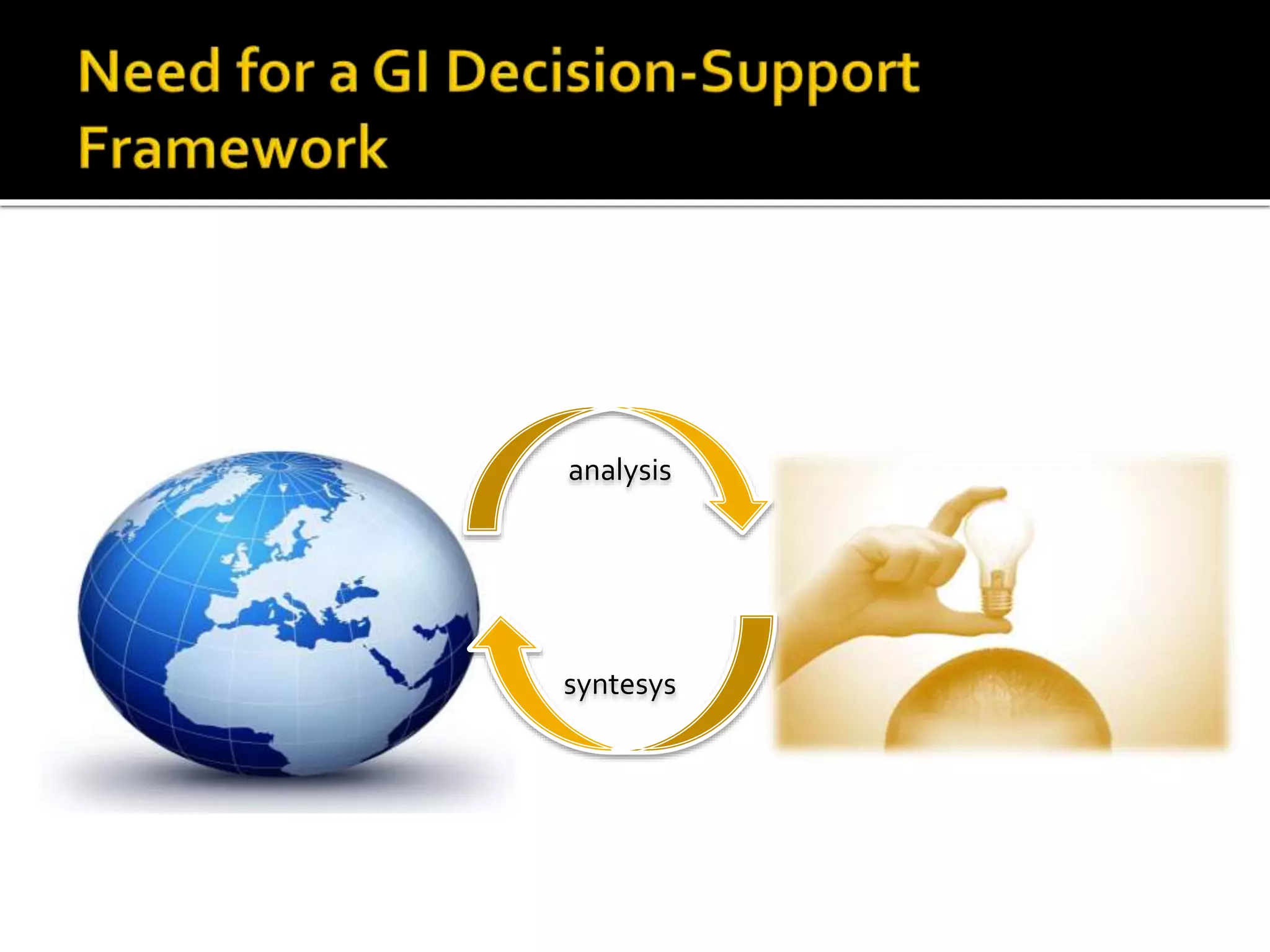 Need for a GI Decision-Support Framework

analysis

syntesys